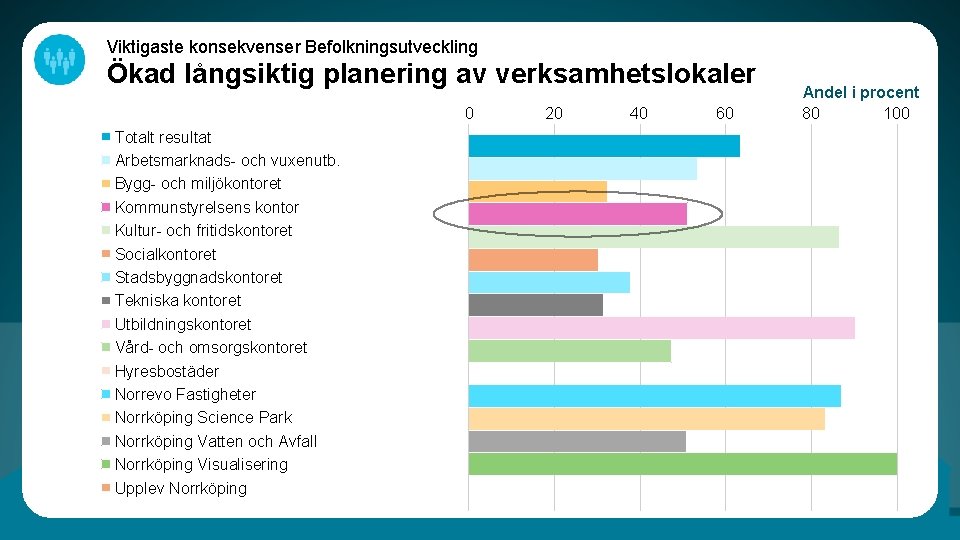 Viktigaste konsekvenser Befolkningsutveckling
Ökad långsiktig planering av verksamhetslokaler

Andel i procent

0 20 40 60 80 100

Totalt resultat
Arbetsmarknads- och vuxenutb.
Bygg- och miljökontoret
Kommunstyrelsens kontor
Kultur- och fritidskontoret
Socialkontoret
Stadsbyggnadskontoret
Tekniska kontoret
Utbildningskontoret
Vård- och omsorgskontoret
Hyresbostäder
Norrevo Fastigheter
Norrköping Science Park
Norrköping Vatten och Avfall
Norrköping Visualisering
Upplev Norrköping